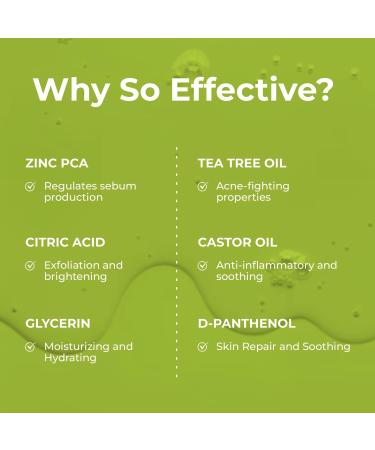 Why So Effective?

ZINC PCA

Regulates sebum production

CITRIC ACID

Exfoliation and brightening

GLYCERIN

Moisturizing and Hydrating

TEA TREE OIL

Acne-fighting properties

CASTOR OIL

Anti-inflammatory and soothing

D-PANTHENOL

Skin Repair and Soothing